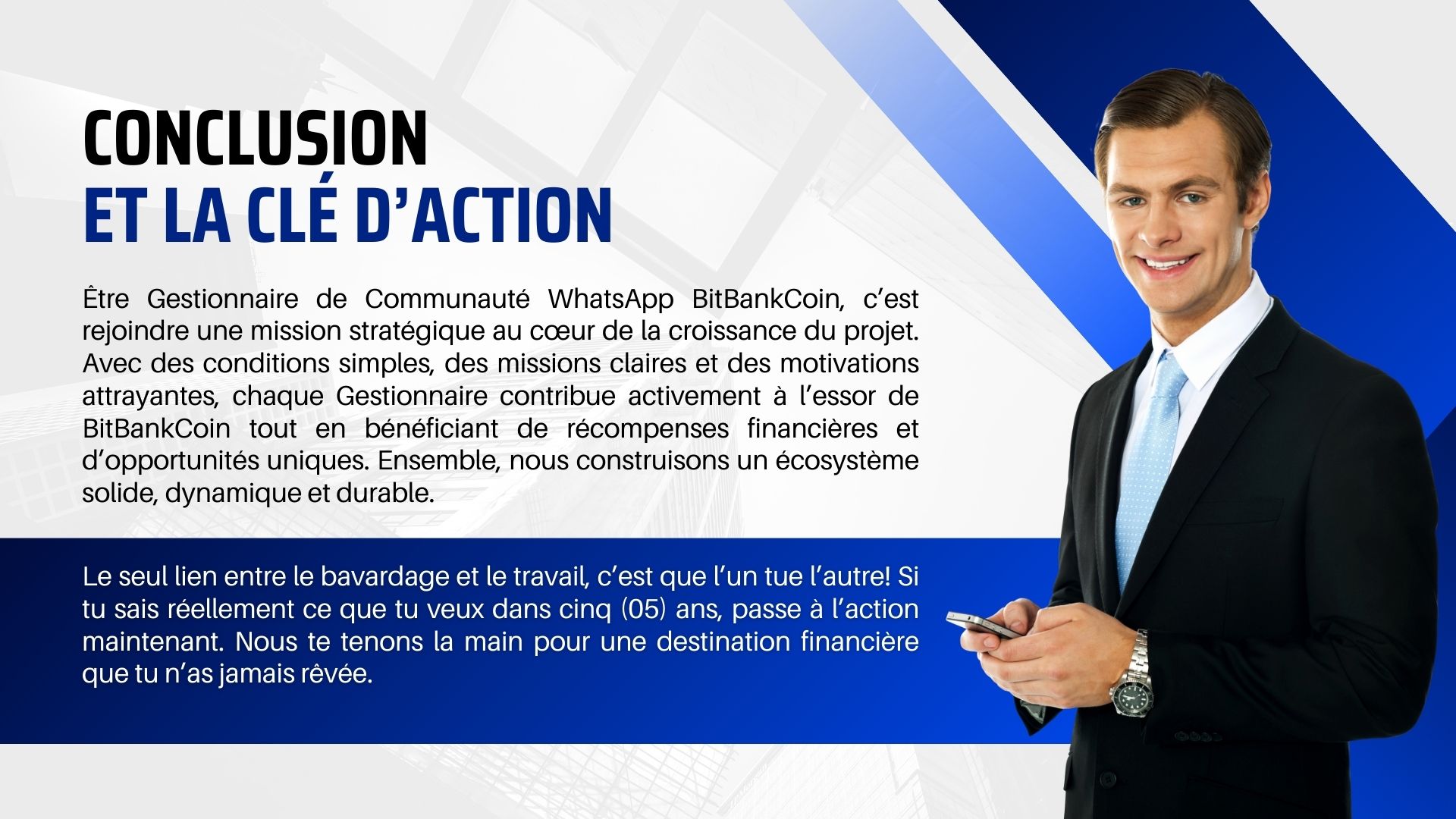 CONCLUSION
ET LA CLÉ D'ACTION

Être Gestionnaire de Communauté WhatsApp BitBankCoin, c'est rejoindre une mission stratégique au cœur de la croissance du projet. Avec des conditions simples, des missions claires et des motivations attrayantes, chaque Gestionnaire contribue activement à l'essor de BitBankCoin tout en bénéficiant de récompenses financières et d'opportunités uniques. Ensemble, nous construisons un écosystème solide, dynamique et durable.

Le seul lien entre le bavardage et le travail, c'est que l'un tue l'autre! Si tu sais réellement ce que tu veux dans cinq (05) ans, passe à l'action maintenant. Nous te tenons la main pour une destination financière que tu n'as jamais rêvée.